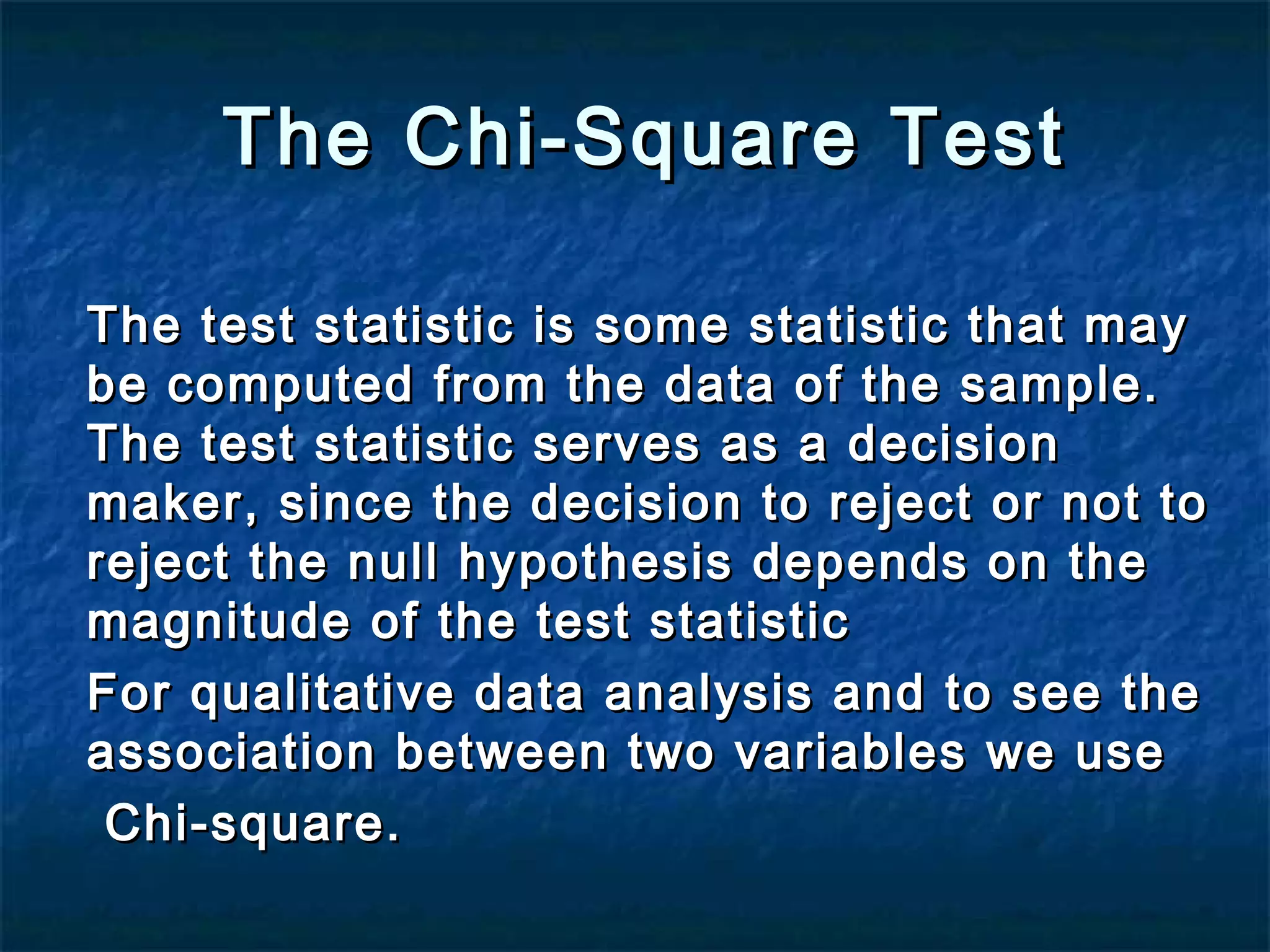 The Chi-Square Test

The test statistic is some statistic that may be computed from the data of the sample. The test statistic serves as a decision maker, since the decision to reject or not to reject the null hypothesis depends on the magnitude of the test statistic

For qualitative data analysis and to see the association between two variables we use Chi-square.